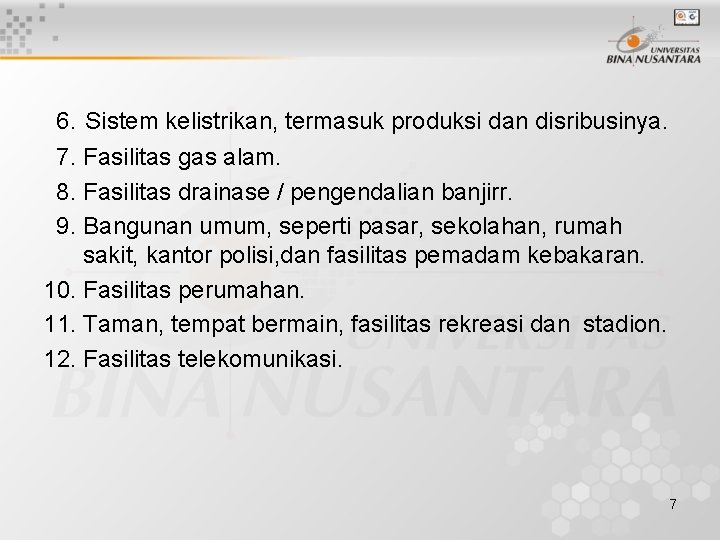 UNIVERSITAS BINA NUSANTARA

6. Sistem kelistrikan, termasuk produksi dan disribusinya.
7. Fasilitas gas alam.
8. Fasilitas drainase / pengendalian banjirr.
9. Bangunan umum, seperti pasar, sekolahan, rumah sakit, kantor polisi,dan fasilitas pemadam kebakaran.
10. Fasilitas perumahan.
11. Taman, tempat bermain, fasilitas rekreasi dan stadion.
12. Fasilitas telekomunikasi.

UNIVERSITAS BINA NUSANTARA

7